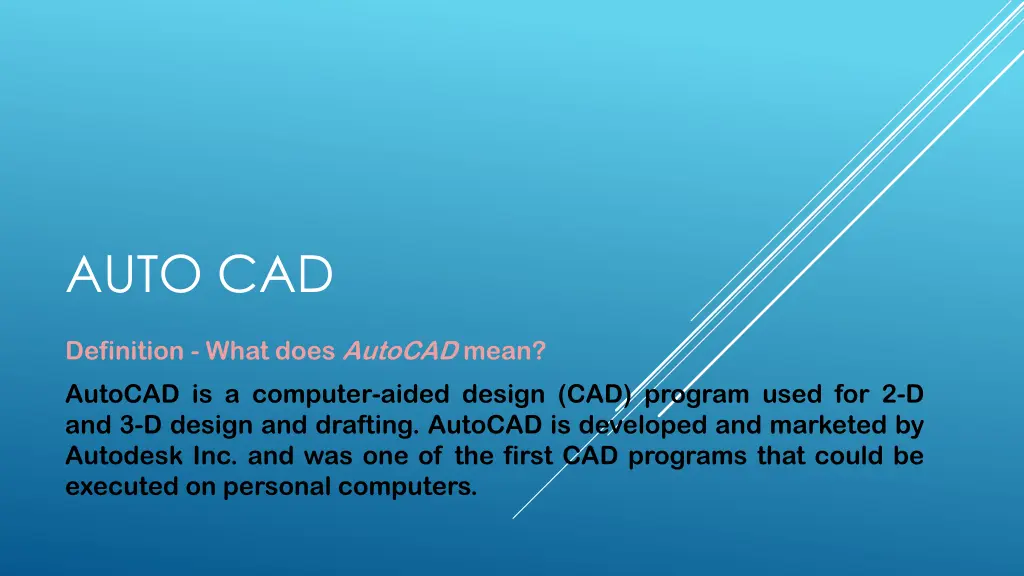 AUTO CAD

Definition - What does AutoCAD mean?

AutoCAD is a computer-aided design (CAD) program used for 2-D and 3-D design and drafting. AutoCAD is developed and marketed by Autodesk Inc. and was one of the first CAD programs that could be executed on personal computers.